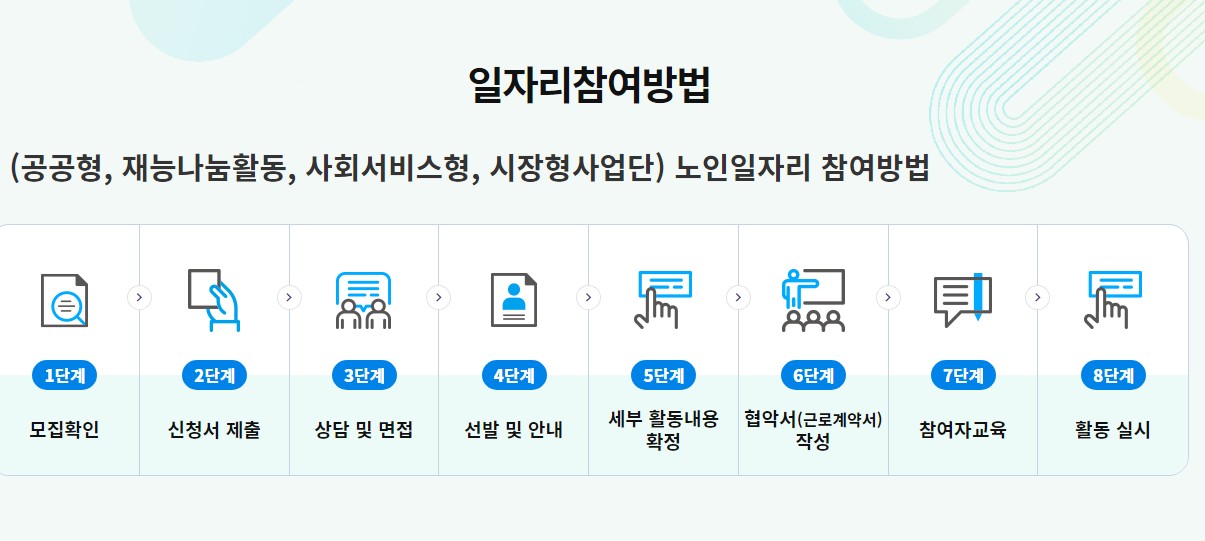 일자리참여방법

(공공형, 재능나눔활동, 사회서비스형, 시장형사업단) 노인일자리 참여방법

1단계
모집확인

2단계
신청서 제출

3단계
상담 및 면접

4단계
선발 및 안내

5단계
세부 활동내용 확정

6단계
협약서(근로계약서) 작성

7단계
참여자교육

8단계
활동 실시